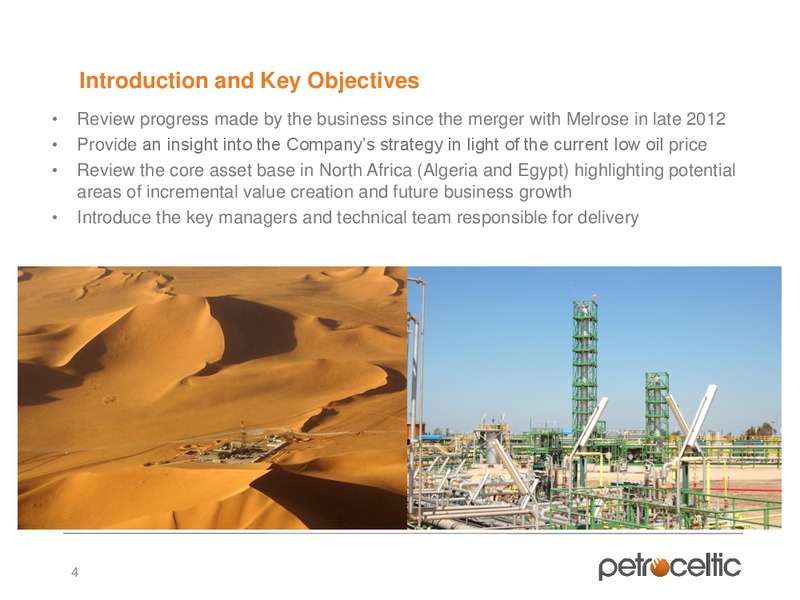 Introduction and Key Objectives

• Review progress made by the business since the merger with Melrose in late 2012
• Provide an insight into the Company's strategy in light of the current low oil price
• Review the core asset base in North Africa (Algeria and Egypt) highlighting potential areas of incremental value creation and future business growth
• Introduce the key managers and technical team responsible for delivery

4

petroceltic